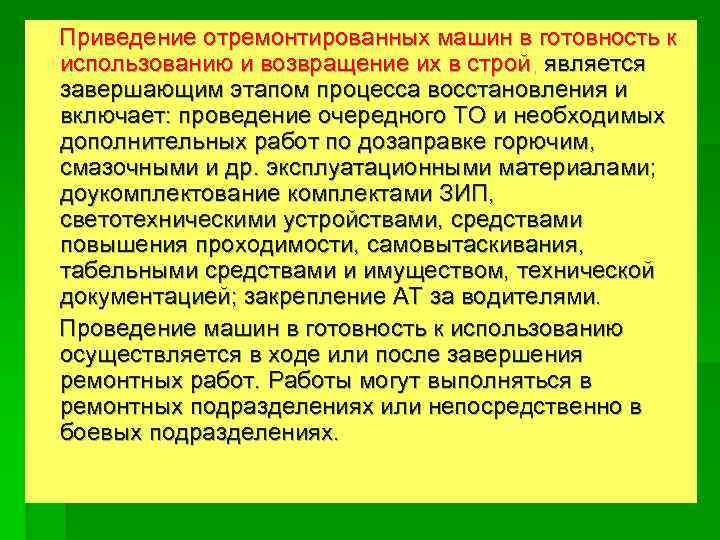 Приведение отремонтированных машин в готовность к использованию и возвращение их в строй, является завершающим этапом процесса восстановления и включает: проведение очередного ТО и необходимых дополнительных работ по дозаправке горючим, смазочными и др. эксплуатационными материалами; доукомплектование комплектами ЗИП, светотехническими устройствами, средствами повышения проходимости, самовытаскивания, табельными средствами и имуществом, технической документацией; закрепление АТ за водителями.

Проведение машин в готовность к использованию осуществляется в ходе или после завершения ремонтных работ. Работы могут выполняться в ремонтных подразделениях или непосредственно в боевых подразделениях.